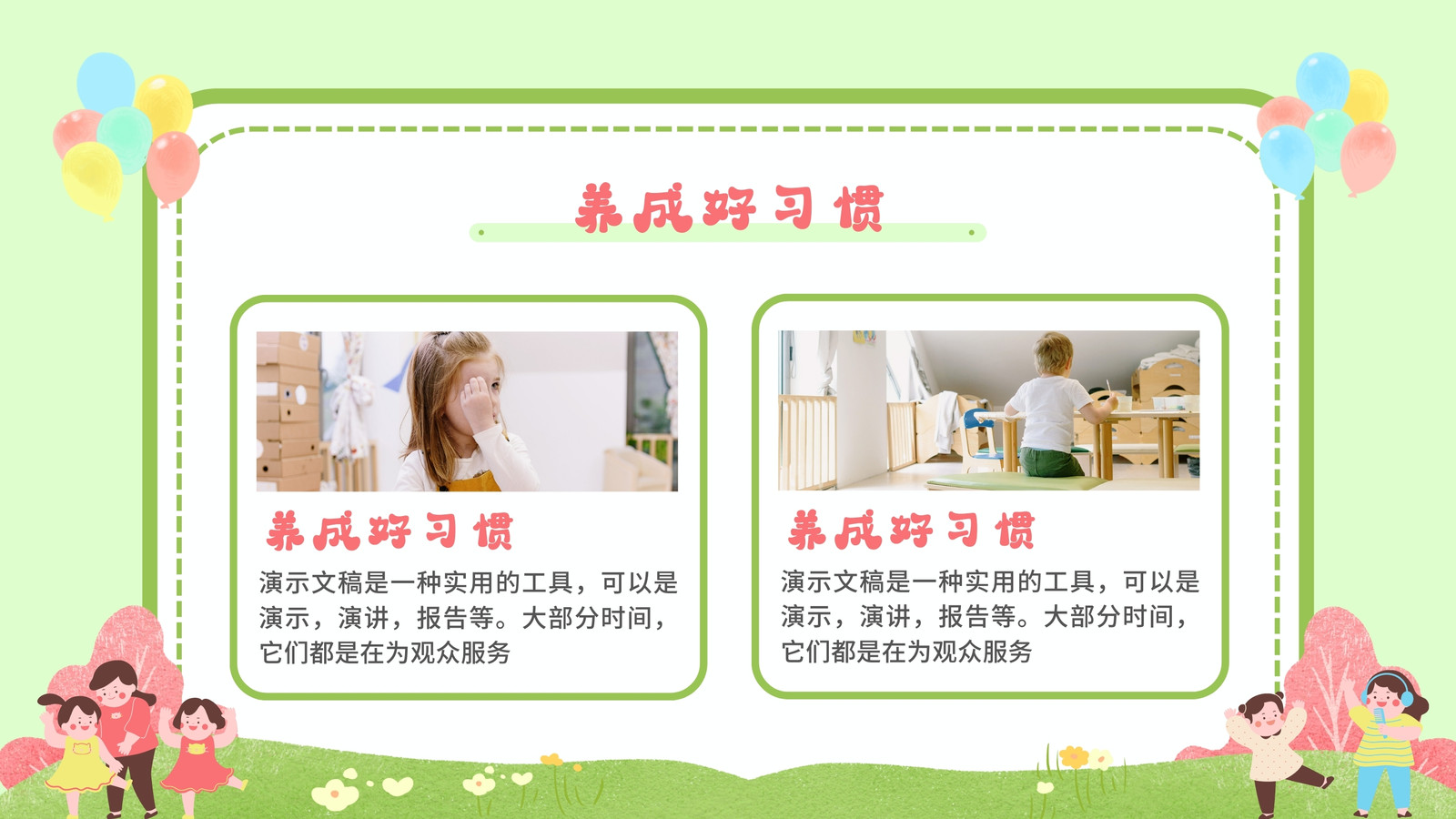 养成好习惯

养成好习惯

演示文稿是一种实用的工具，可以是演示，演讲，报告等。大部分时间，它们都是在为观众服务

养成好习惯

演示文稿是一种实用的工具，可以是演示，演讲，报告等。大部分时间，它们都是在为观众服务